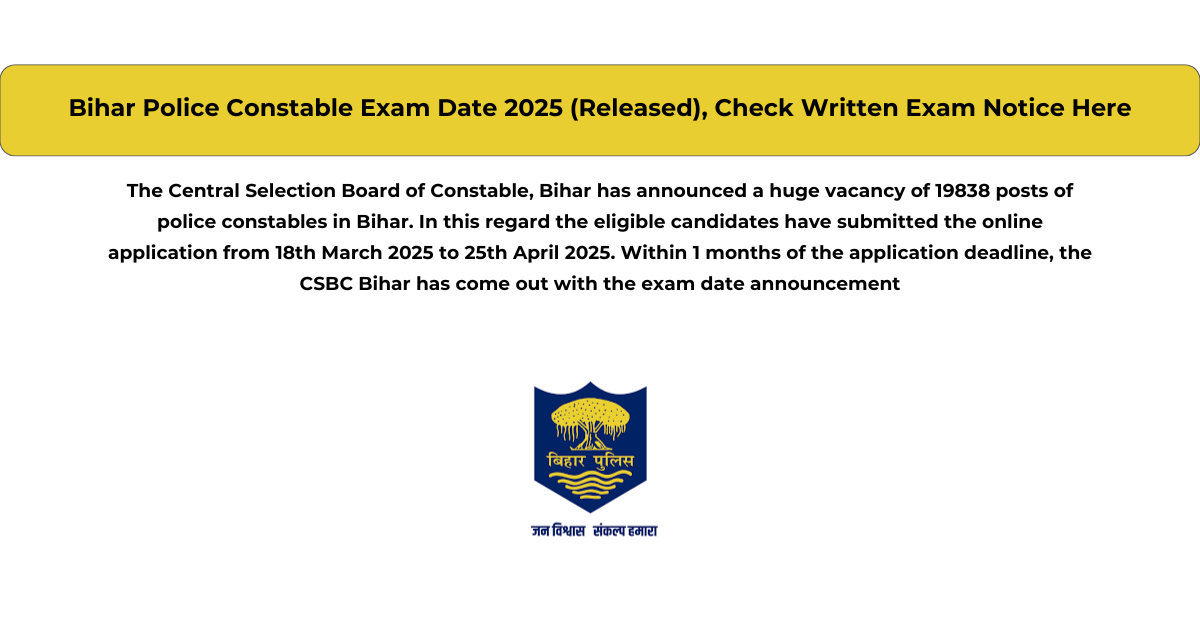 Bihar Police Constable Exam Date 2025 (Released), Check Written Exam Notice Here

The Central Selection Board of Constable, Bihar has announced a huge vacancy of 19838 posts of police constables in Bihar. In this regard the eligible candidates have submitted the online application from 18th March 2025 to 25th April 2025. Within 1 months of the application deadline, the CSBC Bihar has come out with the exam date announcement

बिहार पुलिस

जन विश्वास संकल्प हमारा